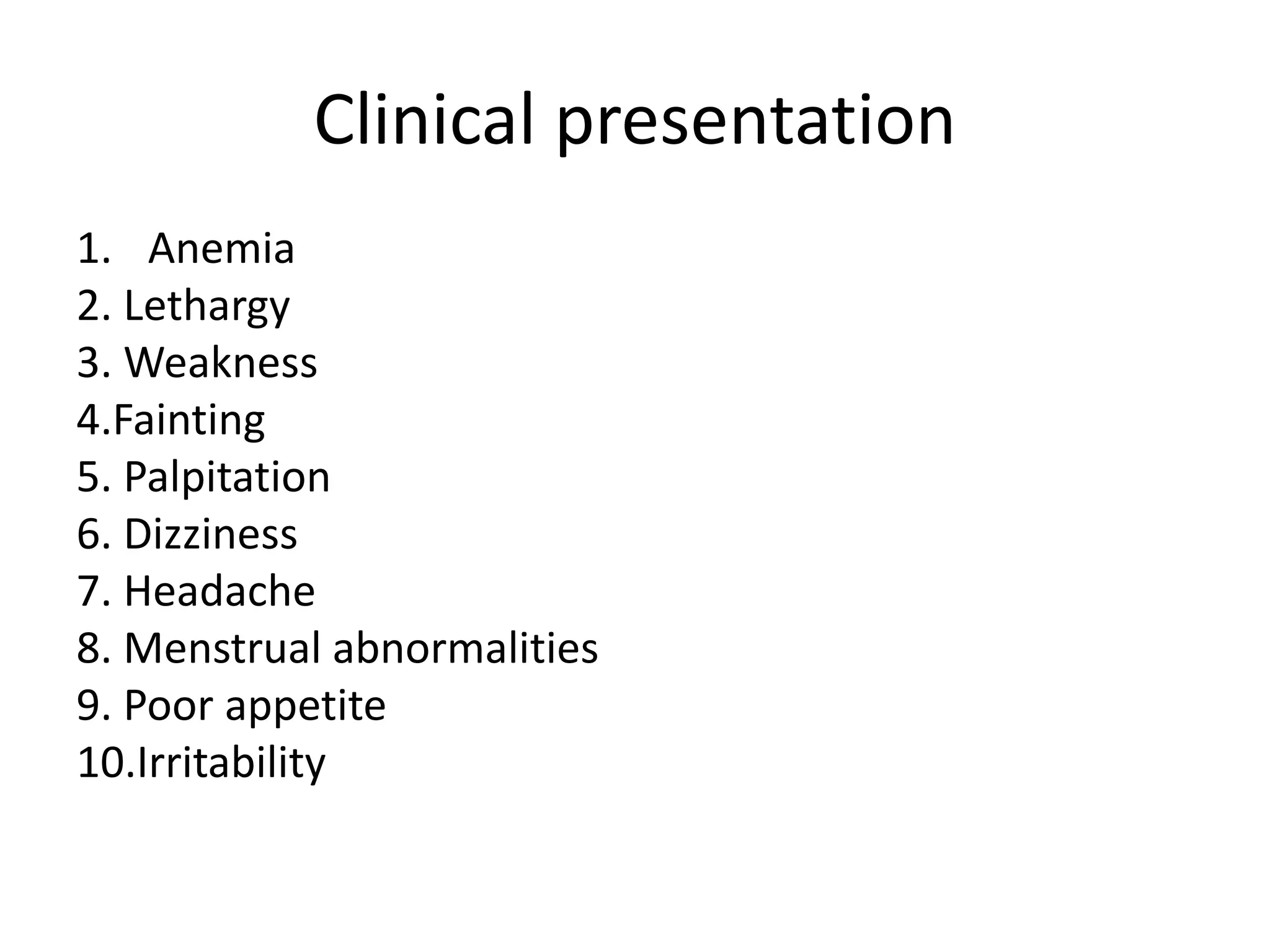 Clinical presentation

1. Anemia
2. Lethargy
3. Weakness
4.Fainting
5. Palpitation
6. Dizziness
7. Headache
8. Menstrual abnormalities
9. Poor appetite
10.Irritability